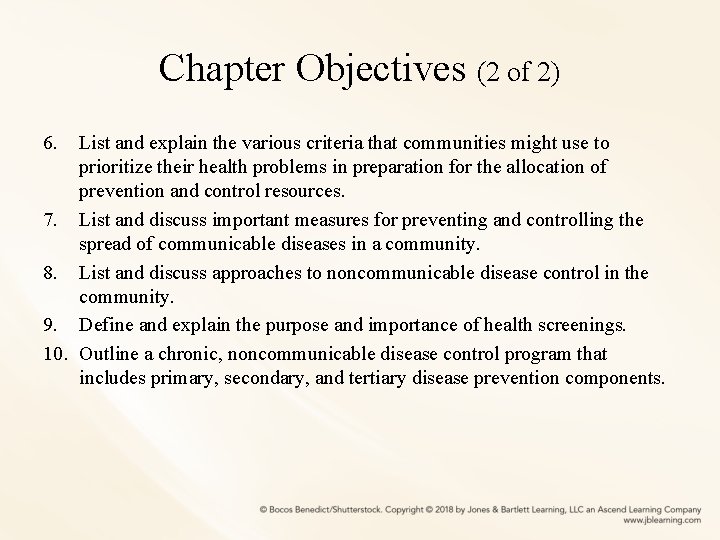 Chapter Objectives (2 of 2)

6. List and explain the various criteria that communities might use to prioritize their health problems in preparation for the allocation of prevention and control resources.

7. List and discuss important measures for preventing and controlling the spread of communicable diseases in a community.

8. List and discuss approaches to noncommunicable disease control in the community.

9. Define and explain the purpose and importance of health screenings.

10. Outline a chronic, noncommunicable disease control program that includes primary, secondary, and tertiary disease prevention components.

© Bocos Benedict/Shutterstock. Copyright © 2018 by Jones & Bartlett Learning, LLC an Ascend Learning Company
www.jblearning.com